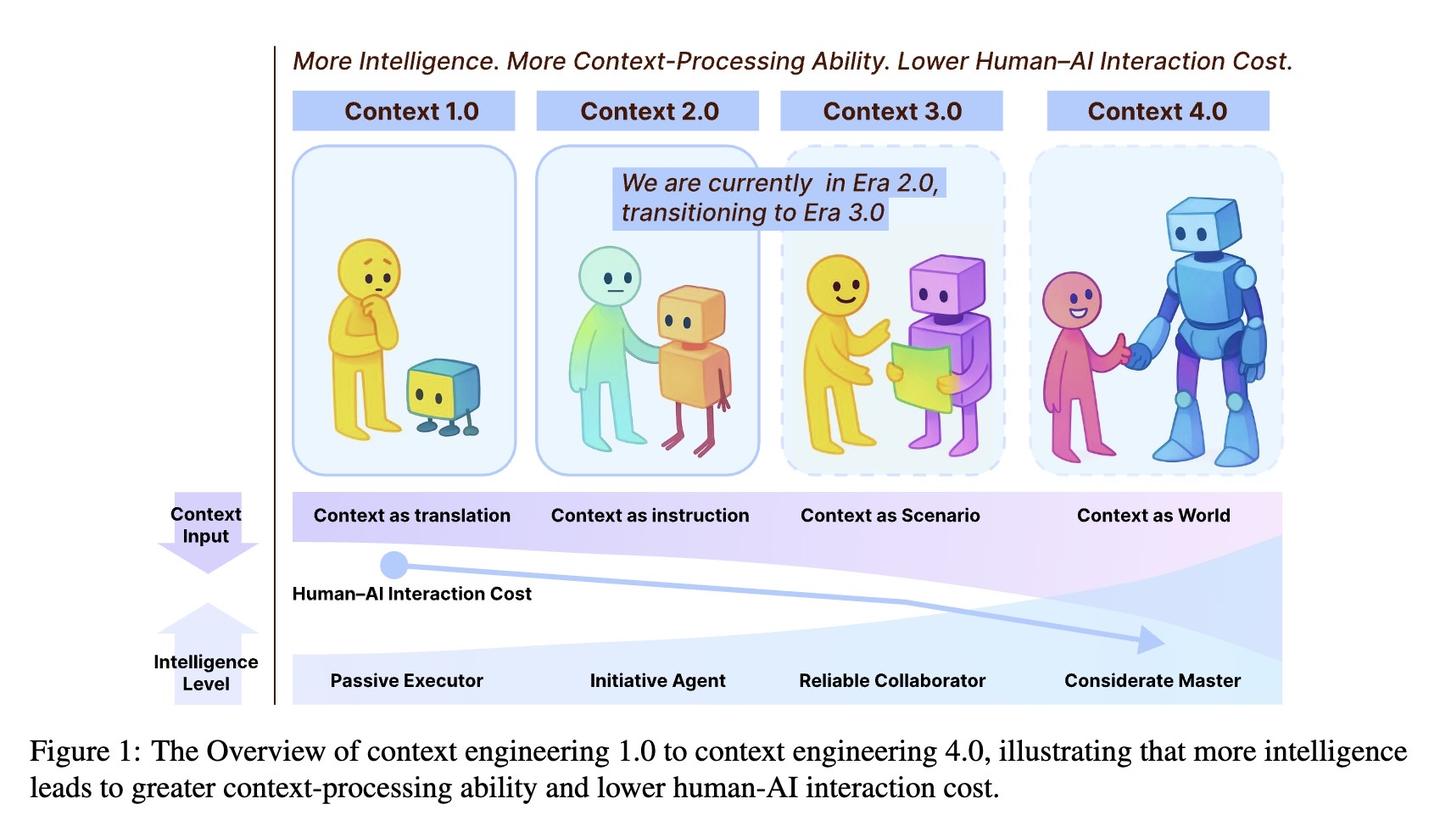 More Intelligence. More Context-Processing Ability. Lower Human–AI Interaction Cost.

Context 1.0

Context 2.0

Context 3.0

Context 4.0

We are currently in Era 2.0, transitioning to Era 3.0

Context Input

Context as translation

Context as instruction

Context as Scenario

Context as World

Human–AI Interaction Cost

Intelligence Level

Passive Executor

Initiative Agent

Reliable Collaborator

Considerate Master

Figure 1: The Overview of context engineering 1.0 to context engineering 4.0, illustrating that more intelligence leads to greater context-processing ability and lower human-AI interaction cost.